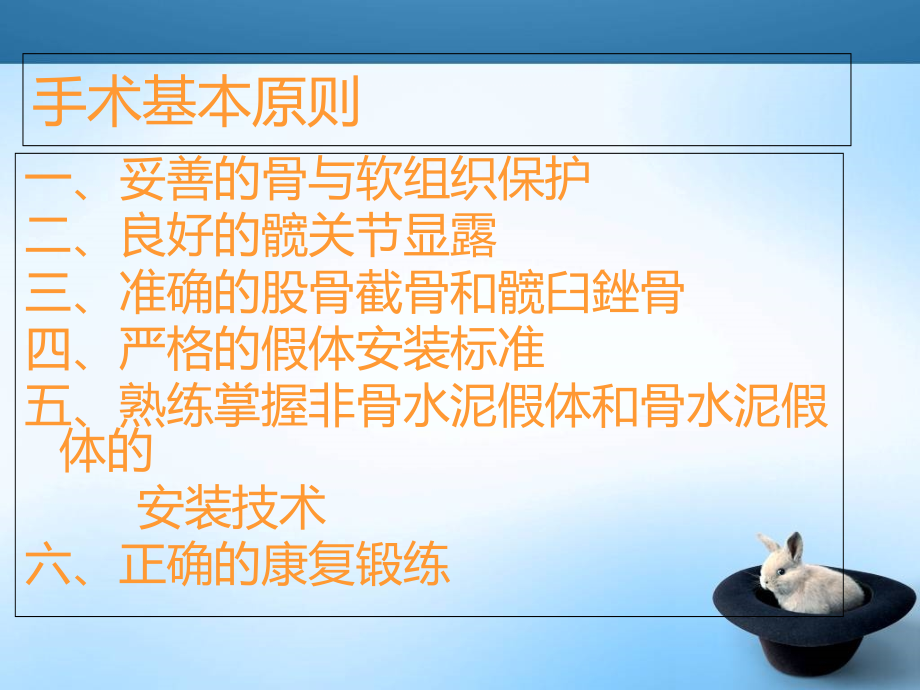 手术基本原则

一、妥善的骨与软组织保护
二、良好的髋关节显露
三、准确的股骨截骨和髋臼锉骨
四、严格的假体安装标准
五、熟练掌握非骨水泥假体和骨水泥假体的
安装技术
六、正确的康复锻练